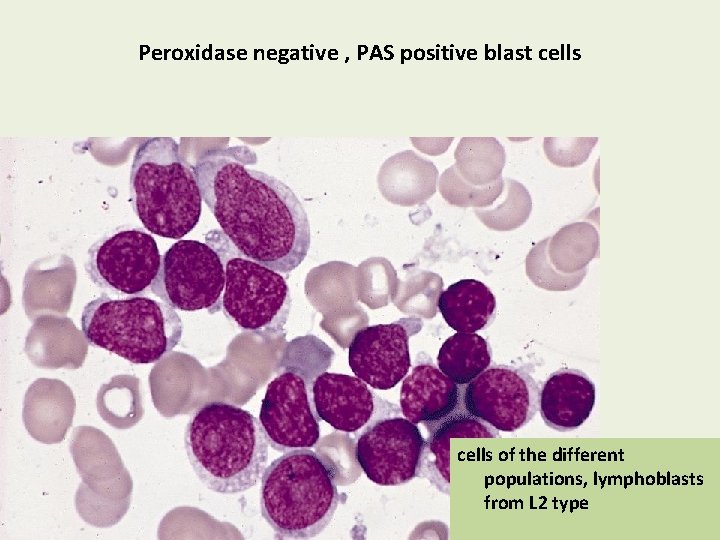 Peroxidase negative , PAS positive blast cells

cells of the different populations, lymphoblasts from L2 type